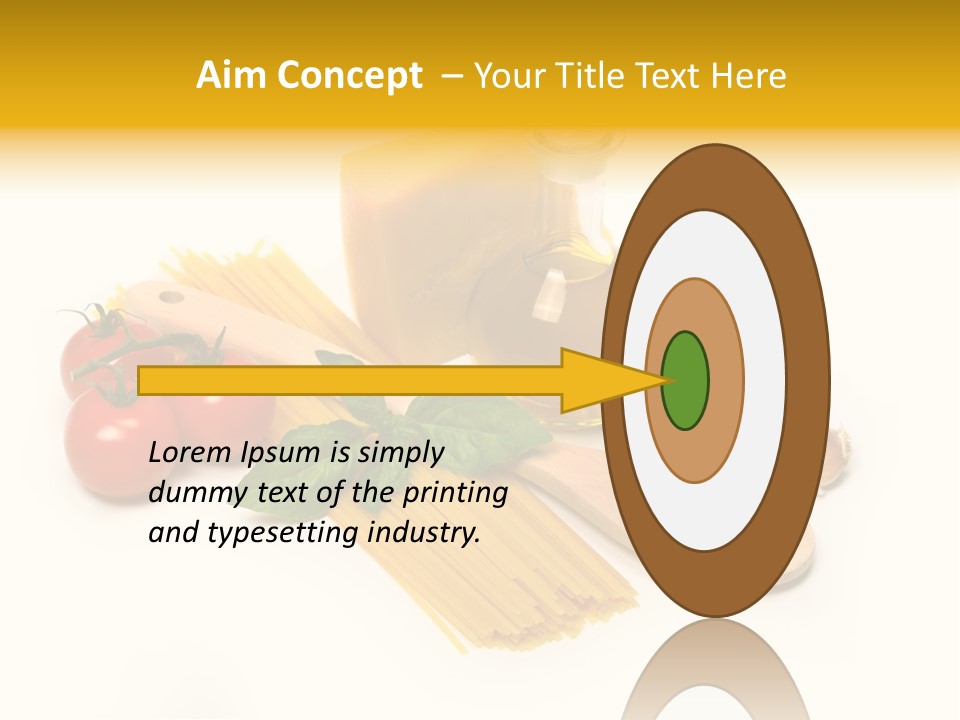 Aim Concept – Your Title Text Here

Lorem Ipsum is simply dummy text of the printing and typesetting industry.